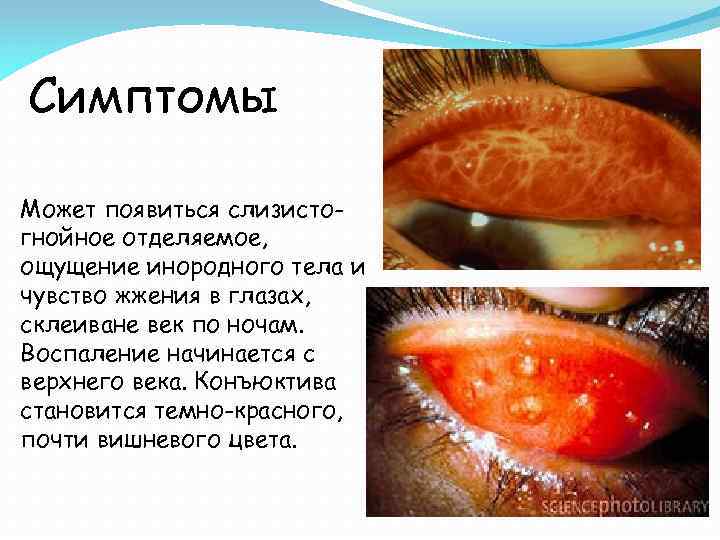 Симптомы

Может появиться слизисто-гнойное отделяемое, ощущение инородного тела и чувство жжения в глазах, склеиване век по ночам. Воспаление начинается с верхнего века. Конъюктива становится темно-красного, почти вишневого цвета.

SCIENCEphotoLIBRARY